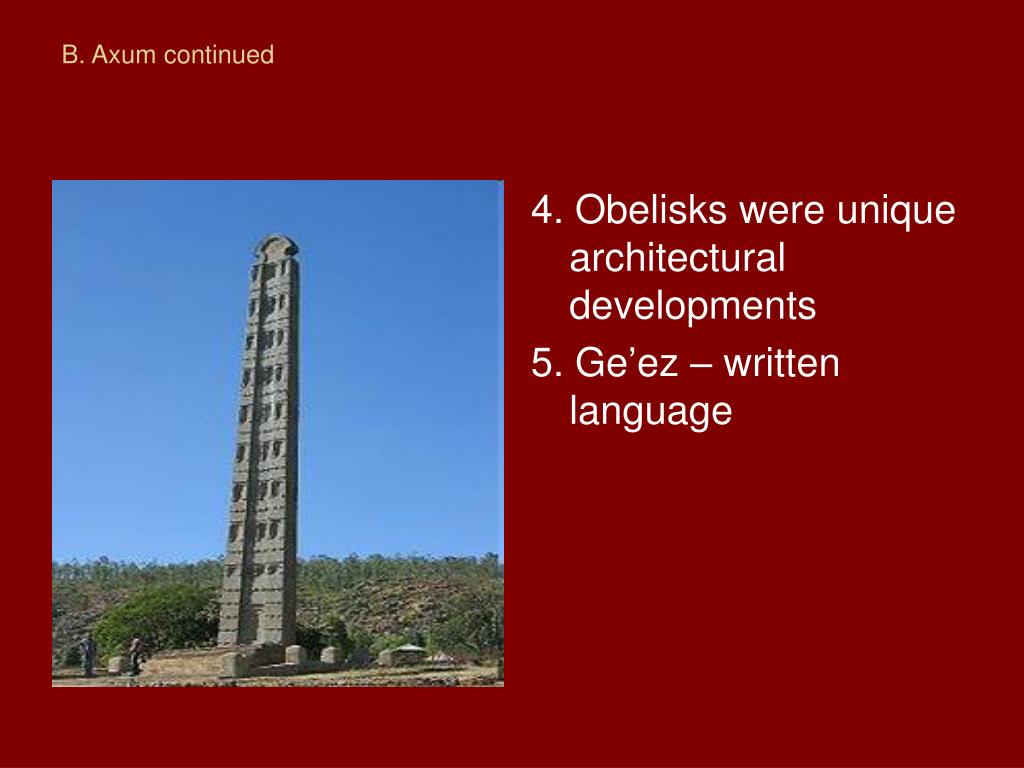 B. Axum continued

4. Obelisks were unique architectural developments

5. Ge’ez – written language